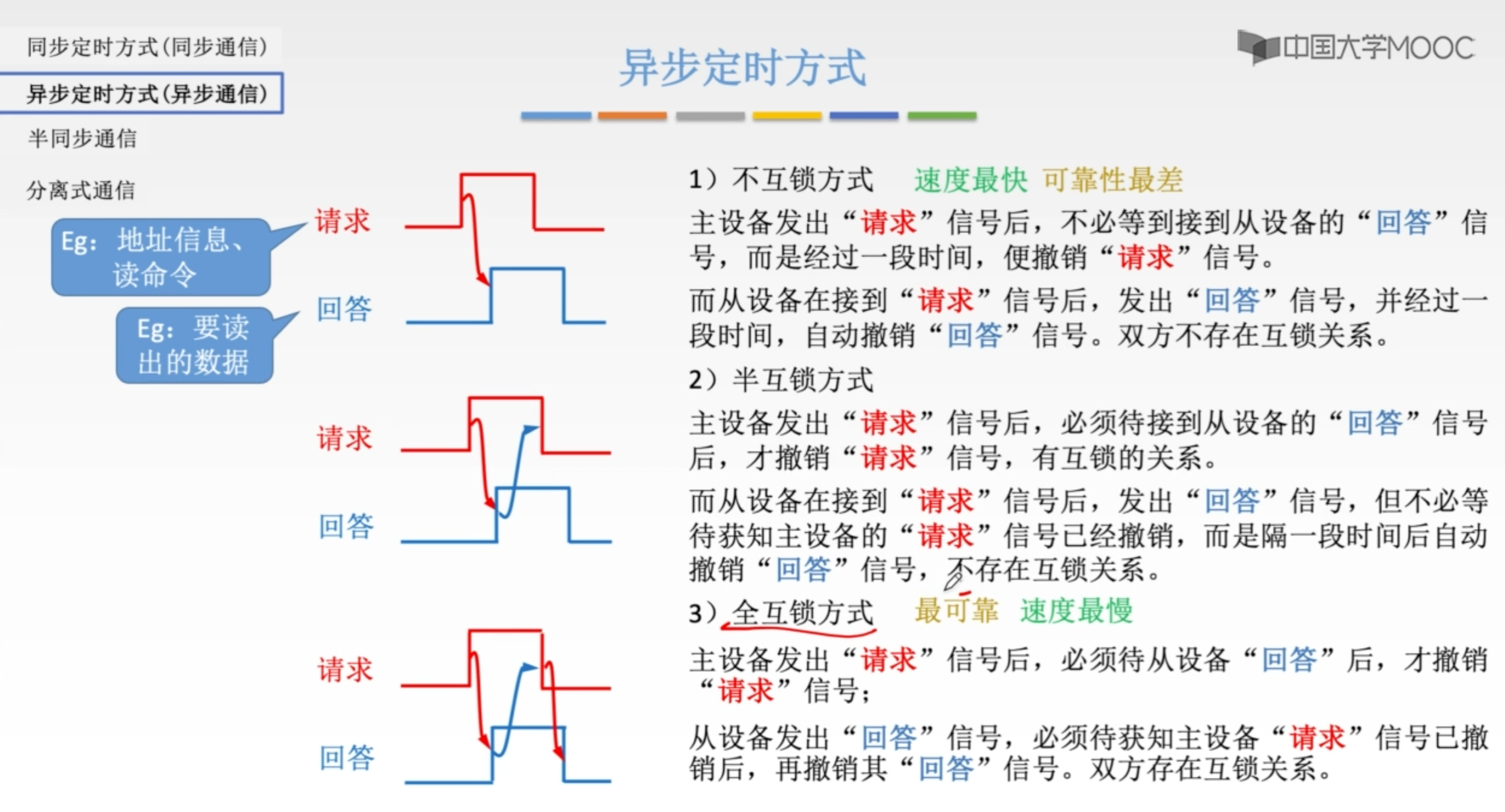 同步定时方式(同步通信)

异步定时方式(异步通信)

半同步通信

分离式通信

异步定时方式

中国大学MOOC

Eg：地址信息、读命令

Eg：要读出的数据

请求

回答

请求

回答

请求

回答

1）不互锁方式 速度最快 可靠性最差

主设备发出“请求”信号后，不必等到接到从设备的“回答”信号，而是经过一段时间，便撤销“请求”信号。

而从设备在接到“请求”信号后，发出“回答”信号，并经过一段时间，自动撤销“回答”信号。双方不存在互锁关系。

2）半互锁方式

主设备发出“请求”信号后，必须待接到从设备的“回答”信号后，才撤销“请求”信号，有互锁的关系。

而从设备在接到“请求”信号后，发出“回答”信号，但不必等待获知主设备的“请求”信号已经撤销，而是隔一段时间后自动撤销“回答”信号，不存在互锁关系。

3）全互锁方式 最可靠 速度最慢

主设备发出“请求”信号后，必须待从设备“回答”后，才撤销“请求”信号；

从设备发出“回答”信号，必须待获知主设备“请求”信号已撤销后，再撤销其“回答”信号。双方存在互锁关系。